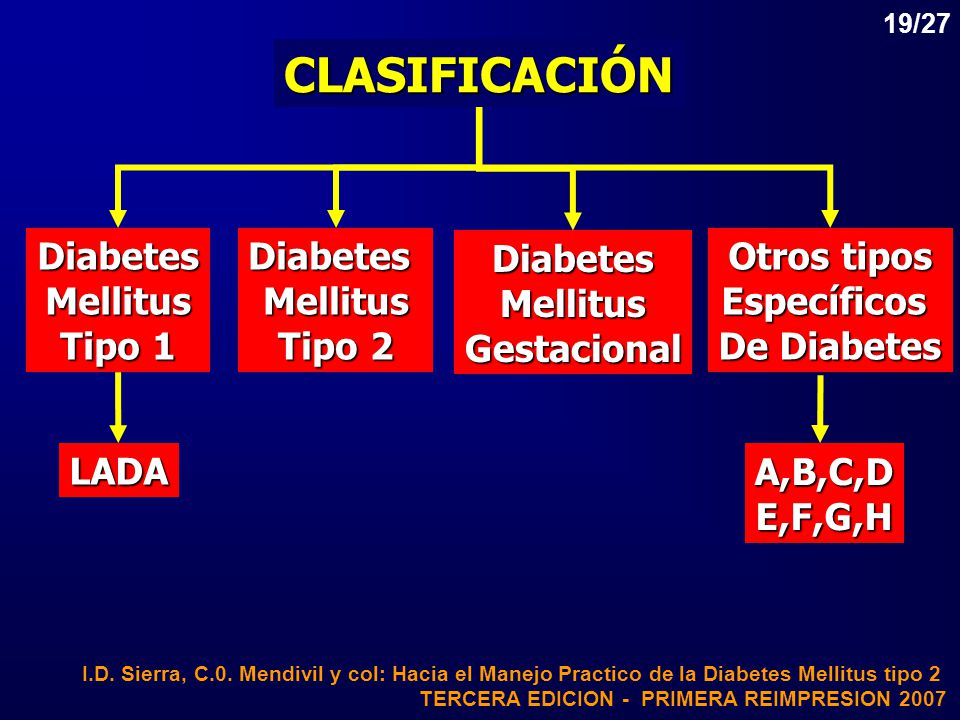 19/27

CLASIFICACIÓN

Diabetes Mellitus Tipo 1

Diabetes Mellitus Tipo 2

Diabetes Mellitus Gestacional

Otros tipos Específicos De Diabetes

LADA

A,B,C,D
E,F,G,H

I.D. Sierra, C.0. Mendivil y col: Hacia el Manejo Practico de la Diabetes Mellitus tipo 2
TERCERA EDICION - PRIMERA REIMPRESION 2007